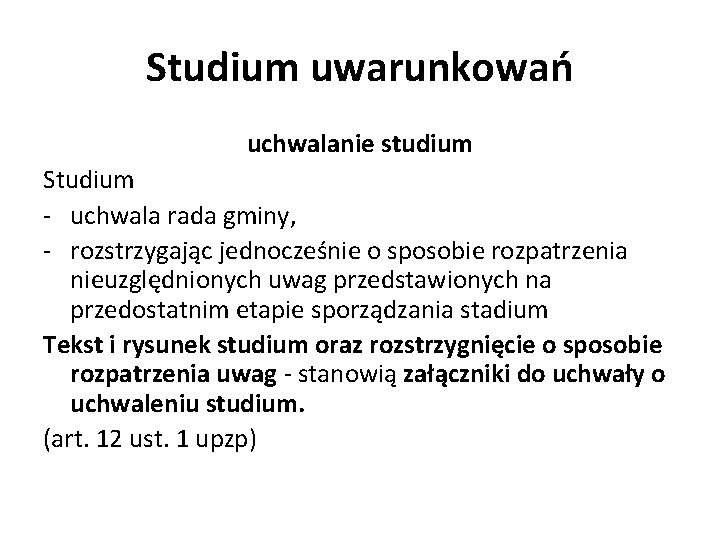 Studium uwarunkowań

uchwalanie studium

Studium

- uchwala rada gminy,
- rozstrzygając jednocześnie o sposobie rozpatrzenia nieuzględnionych uwag przedstawionych na przedostatnim etapie sporządzania stadium

Tekst i rysunek studium oraz rozstrzygnięcie o sposobie rozpatrzenia uwag - stanowią załączniki do uchwały o uchwaleniu studium.

(art. 12 ust. 1 upzp)